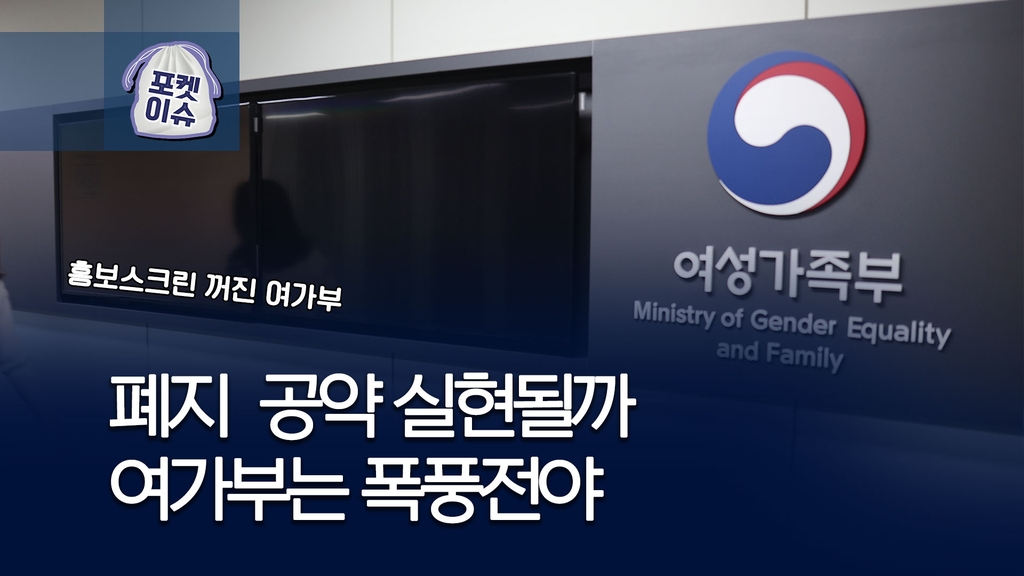 포켓 이슈

홍보스크린 꺼진 여가부

여성가족부
Ministry of Gender Equality and Family

폐지 공약 실현될까
여가부는 폭풍전야